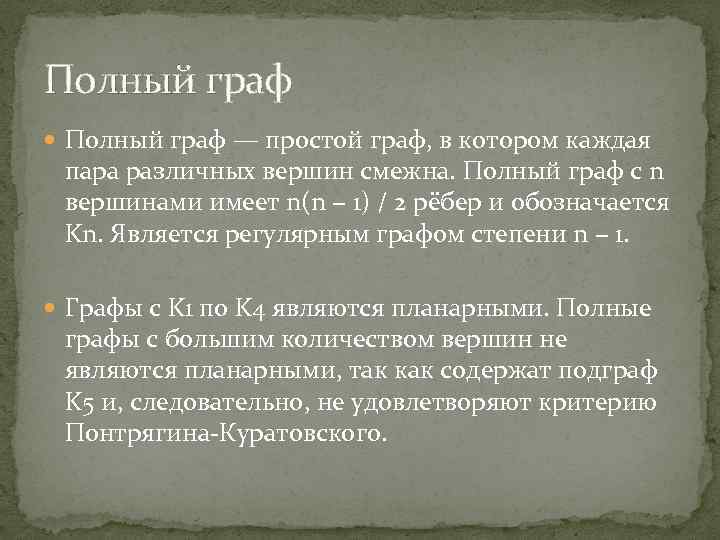 Полный граф

Полный граф — простой граф, в котором каждая пара различных вершин смежна. Полный граф с n вершинами имеет n(n – 1) / 2 рёбер и обозначается Kn. Является регулярным графом степени n – 1.

Графы с K1 по K4 являются планарными. Полные графы с большим количеством вершин не являются планарными, так как содержат подграф K5 и, следовательно, не удовлетворяют критерию Понтрягина-Куратовского.